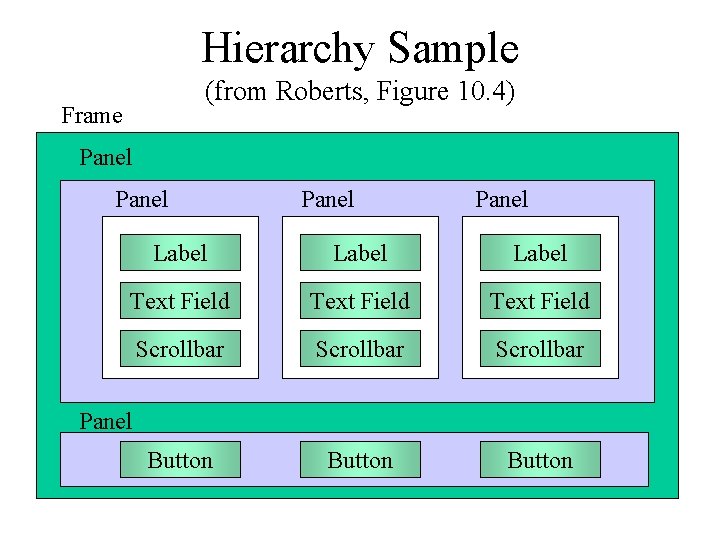 Hierarchy Sample
(from Roberts, Figure 10.4)

Frame

Panel

Panel

Label

Text Field

Scrollbar

Panel

Label

Text Field

Scrollbar

Panel

Label

Text Field

Scrollbar

Panel

Button

Button

Button